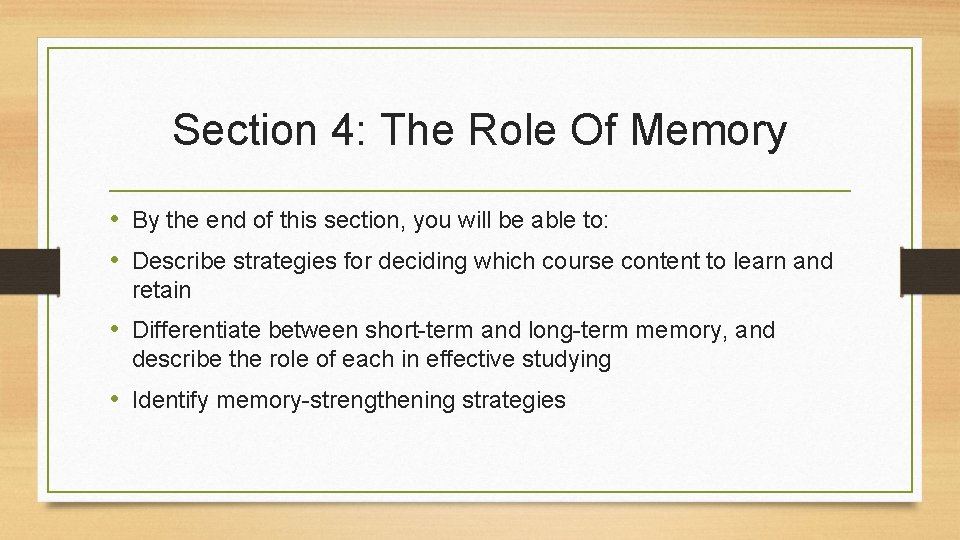 Section 4: The Role Of Memory

• By the end of this section, you will be able to:
• Describe strategies for deciding which course content to learn and retain
• Differentiate between short-term and long-term memory, and describe the role of each in effective studying
• Identify memory-strengthening strategies